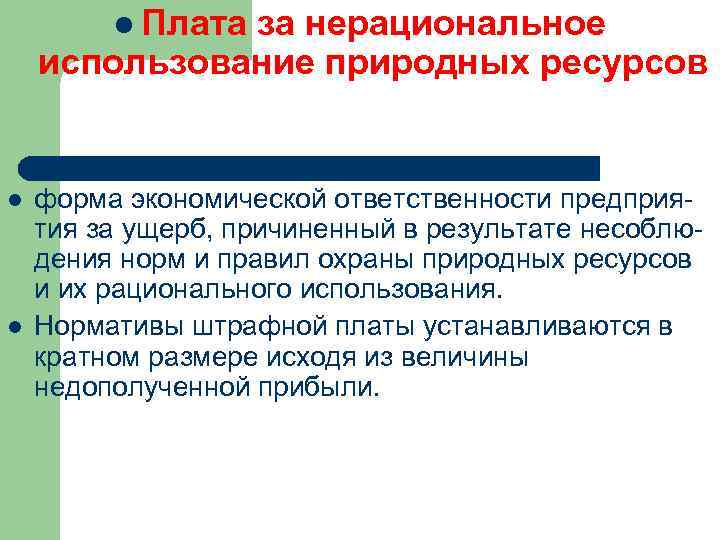 ● Плата за нерациональное использование природных ресурсов

● форма экономической ответственности предприятия за ущерб, причиненный в результате несоблюдения норм и правил охраны природных ресурсов и их рационального использования.
● Нормативы штрафной платы устанавливаются в кратном размере исходя из величины недополученной прибыли.